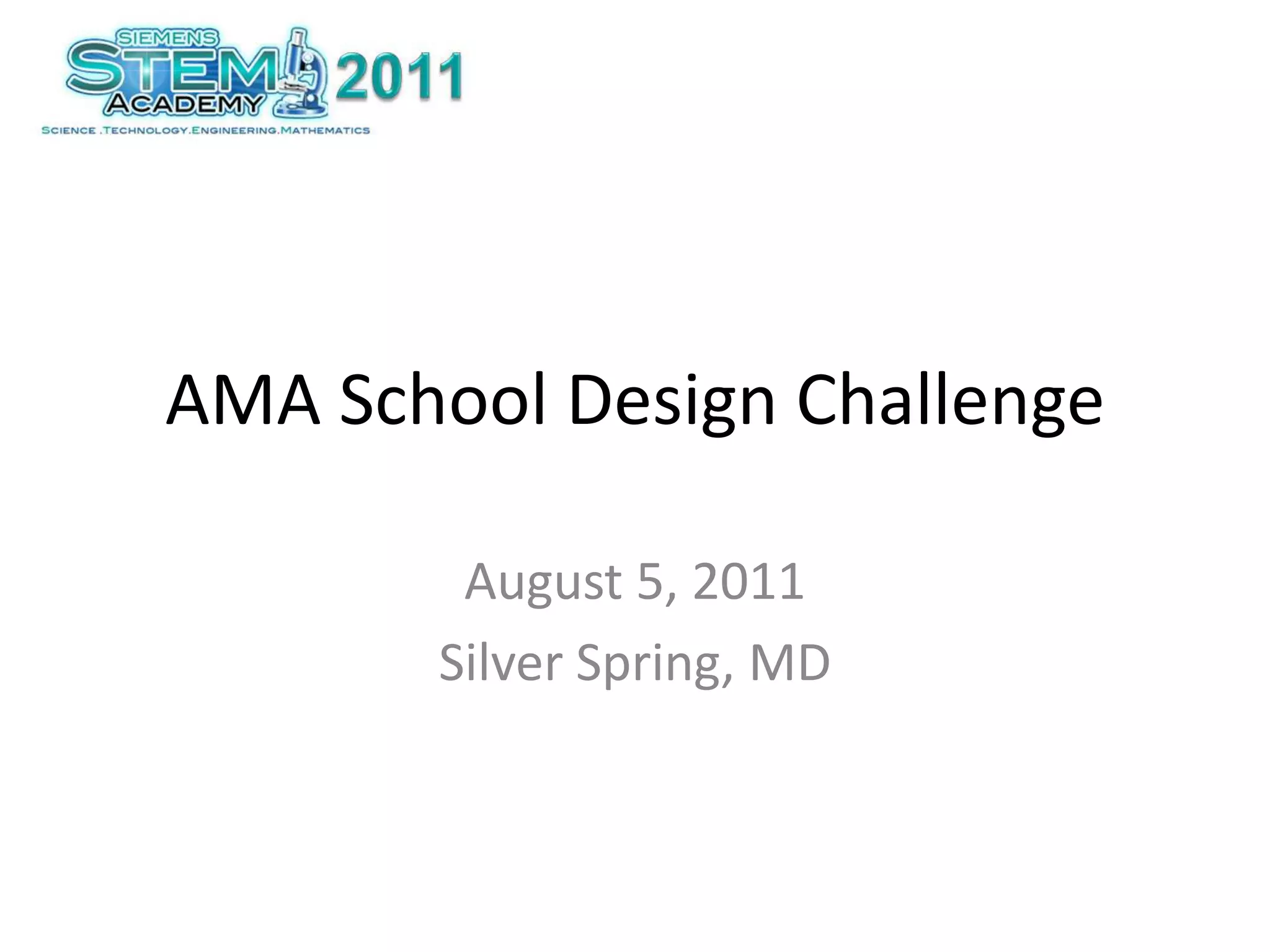 SIEMENS
STEM
ACADEMY
2011
SCIENCE .TECHNOLOGY.ENGINEERING.MATHEMATICS

AMA School Design Challenge

August 5, 2011
Silver Spring, MD